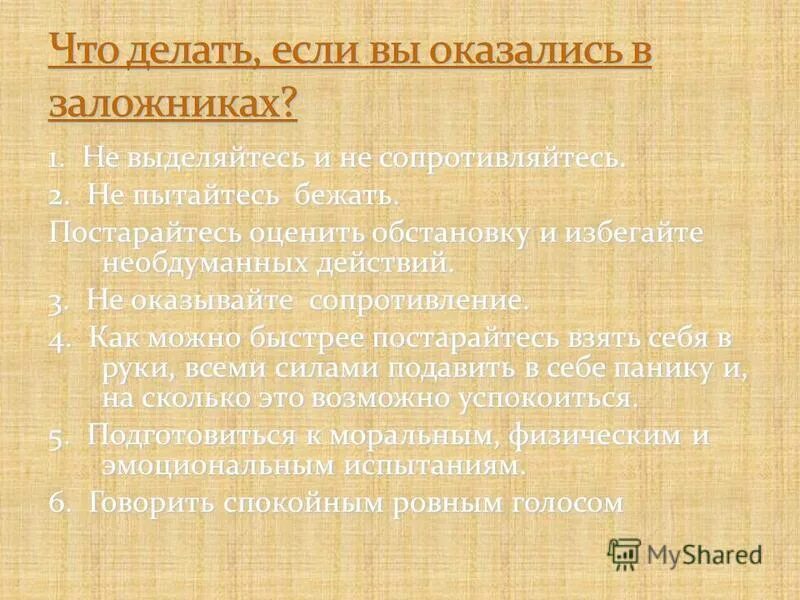 Что делать, если вы оказались в заложниках?

1. Не выделяйтесь и не сопротивляйтесь.

2. Не пытайтесь бежать.

Постарайтесь оценить обстановку и избегайте необдуманных действий.

3. Не оказывайте сопротивление.

4. Как можно быстрее постарайтесь взять себя в руки, всеми силами подавить в себе панику и, на сколько это возможно успокоиться.

5. Подготовиться к моральным, физическим и эмоциональным испытаниям.

6. Говорить спокойным ровным голосом

MyShared